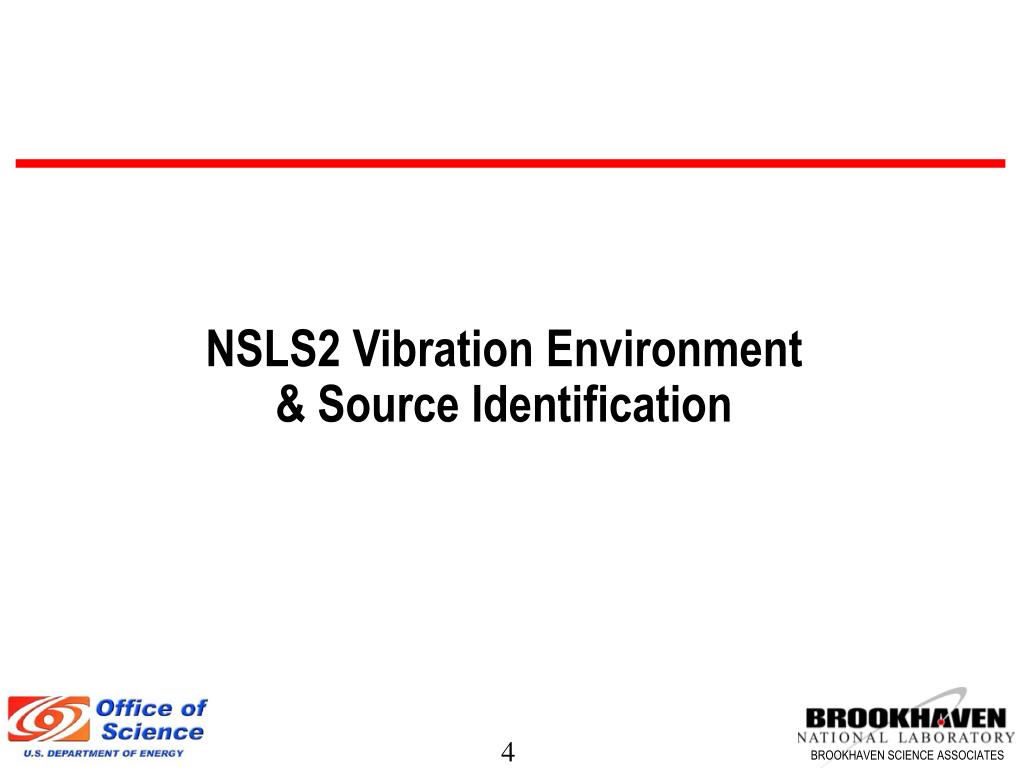 NSLS2 Vibration Environment
& Source Identification

Office of Science
U.S. DEPARTMENT OF ENERGY

4

BROOKHAVEN
NATIONAL LABORATORY
BROOKHAVEN SCIENCE ASSOCIATES